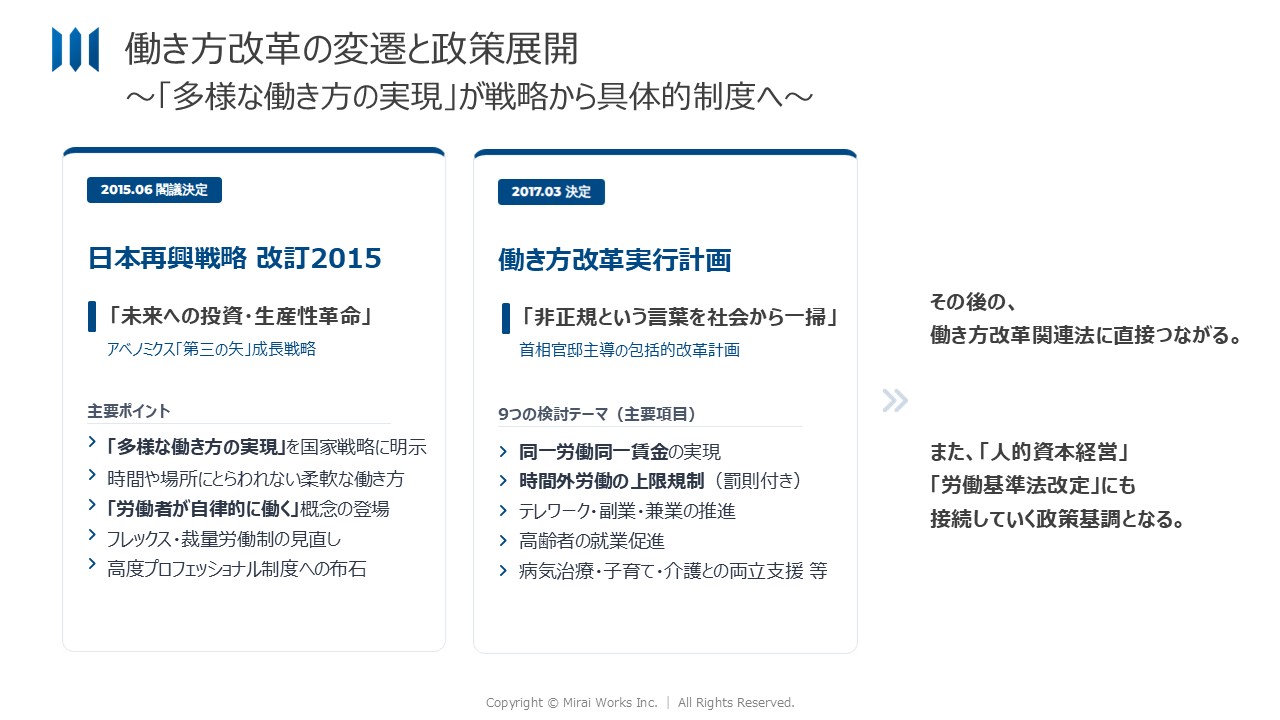 働き方改革の変遷と政策展開
～「多様な働き方の実現」が戦略から具体的制度へ～

2015.06 閣議決定

日本再興戦略 改訂2015

「未来への投資・生産性革命」
アベノミクス「第三の矢」成長戦略

主要ポイント

› 「多様な働き方の実現」を国家戦略に明示
› 時間や場所にとらわれない柔軟な働き方
› 「労働者が自律的に働く」概念の登場
› フレックス・裁量労働制の見直し
› 高度プロフェッショナル制度への布石

2017.03 決定

働き方改革実行計画

「非正規という言葉を社会から一掃」
首相官邸主導の包括的改革計画

9つの検討テーマ（主要項目）

› 同一労働同一賃金の実現
› 時間外労働の上限規制（罰則付き）
› テレワーク・副業・兼業の推進
› 高齢者の就業促進
› 病気治療・子育て・介護との両立支援 等

»

その後の、
働き方改革関連法に直接つながる。

また、「人的資本経営」
「労働基準法改定」にも
接続していく政策基調となる。

Copyright © Mirai Works Inc. | All Rights Reserved.